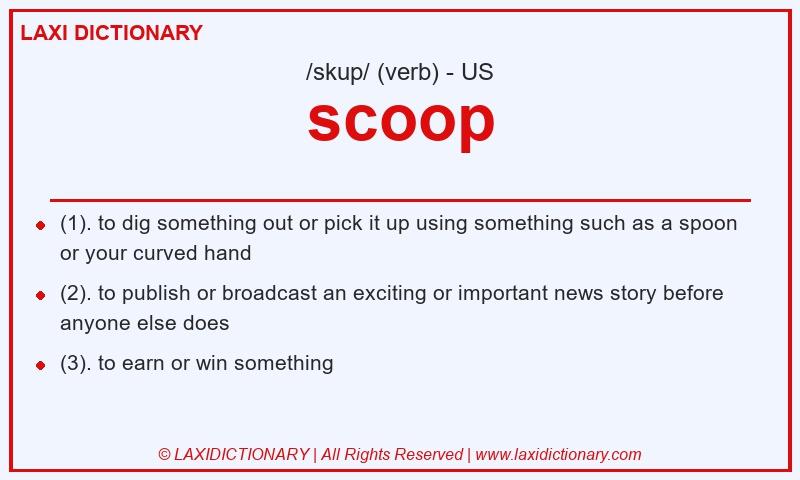 LAXI DICTIONARY

/skup/ (verb) - US

scoop

- (1). to dig something out or pick it up using something such as a spoon or your curved hand
- (2). to publish or broadcast an exciting or important news story before anyone else does
- (3). to earn or win something

© LAXIDICTIONARY | All Rights Reserved | www.laxidictionary.com